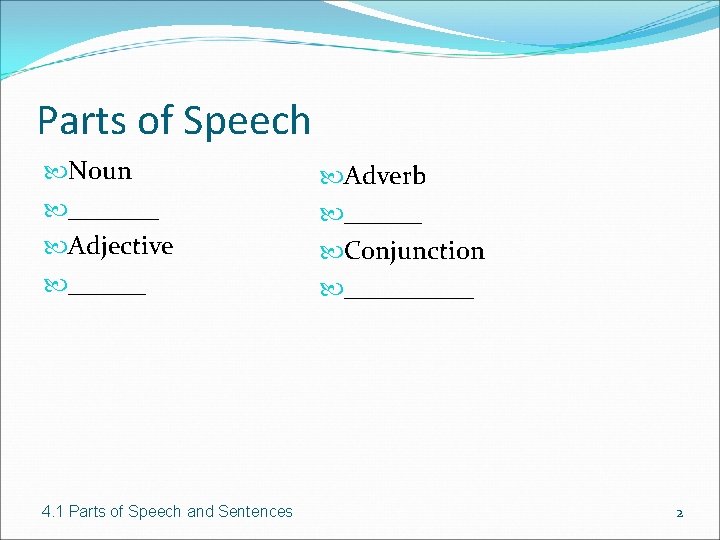 Parts of Speech

Noun

_______

Adjective

______

Adverb

______

Conjunction

__________

4.1 Parts of Speech and Sentences

2